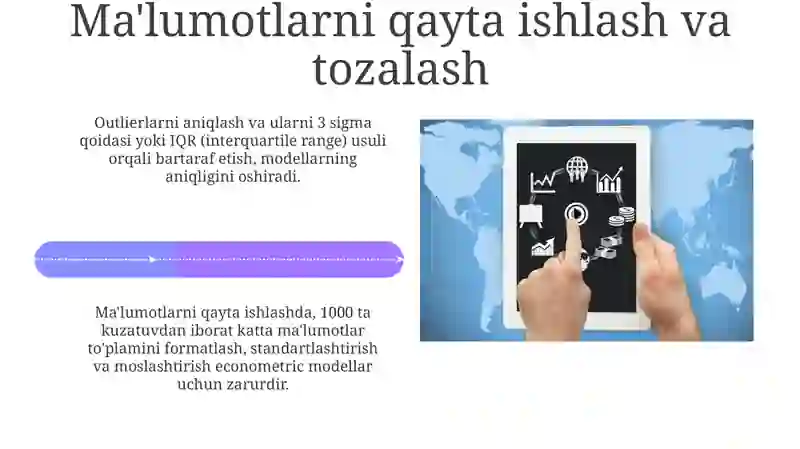 Ma'lumotlarni qayta ishlash va tozalash

Outlierlarni aniqlash va ularni 3 sigma qoidasi yoki IQR (interquartile range) usuli orqali bartaraf etish, modellarning aniqligini oshiradi.

Ma'lumotlarni qayta ishlashda, 1000 ta kuzatuvdan iborat katta ma'lumotlar to'plamini formatlash, standartlashtirish va moslashtirish econometric modellar uchun zarurdir.